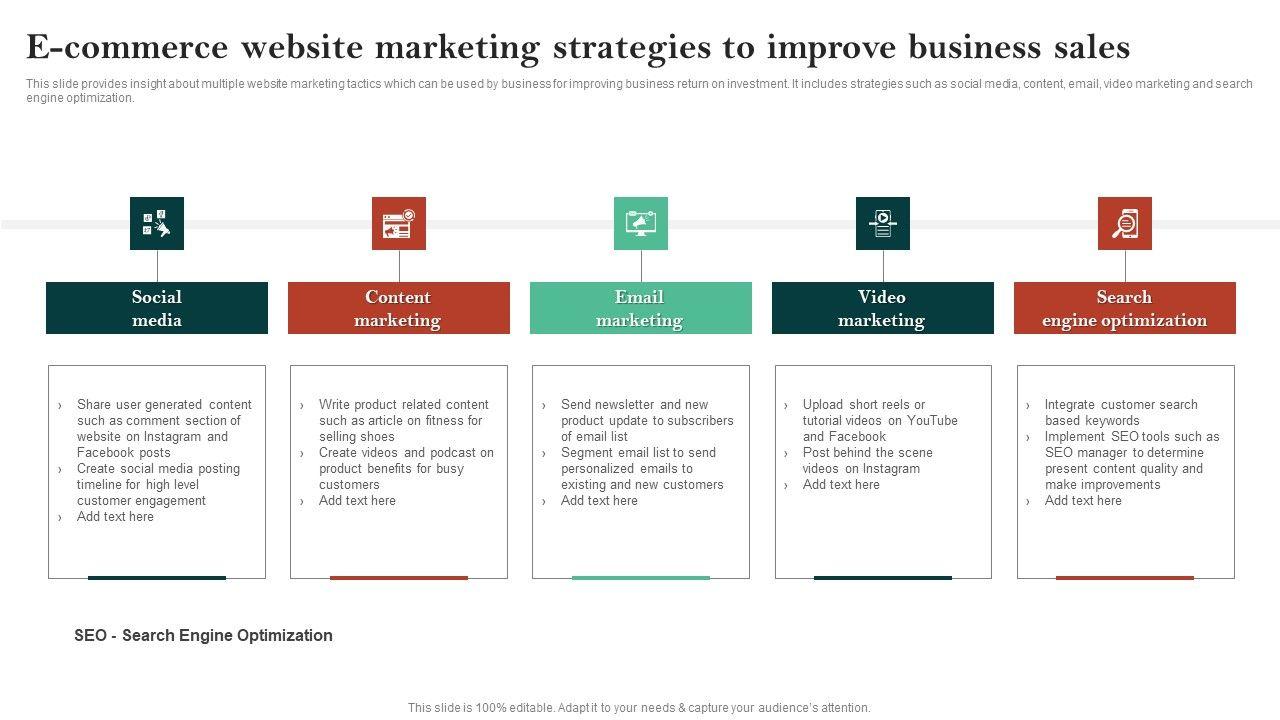 E-commerce website marketing strategies to improve business sales

This slide provides insight about multiple website marketing tactics which can be used by business for improving business return on investment. It includes strategies such as social media, content, email, video marketing and search engine optimization.

Social media

› Share user generated content such as comment section of website on Instagram and Facebook posts
› Create social media posting timeline for high level customer engagement
› Add text here

Content marketing

› Write product related content such as article on fitness for selling shoes
› Create videos and podcast on product benefits for busy customers
› Add text here

Email marketing

› Send newsletter and new product update to subscribers of email list
› Segment email list to send personalized emails to existing and new customers
› Add text here

Video marketing

› Upload short reels or tutorial videos on YouTube and Facebook
› Post behind the scene videos on Instagram
› Add text here

Search engine optimization

› Integrate customer search based keywords
› Implement SEO tools such as SEO manager to determine present content quality and make improvements
› Add text here

SEO - Search Engine Optimization

This slide is 100% editable. Adapt it to your needs & capture your audience's attention.